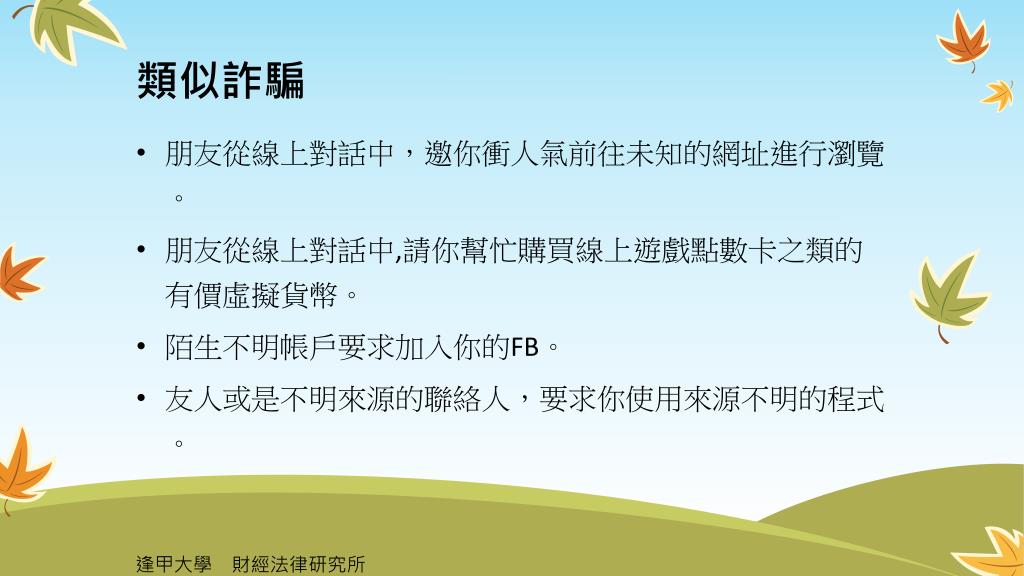 類似詐騙

• 朋友從線上對話中，邀你衝人氣前往未知的網址進行瀏覽。

• 朋友從線上對話中,請你幫忙購買線上遊戲點數卡之類的有價虛擬貨幣。

• 陌生不明帳戶要求加入你的FB。

• 友人或是不明來源的聯絡人，要求你使用來源不明的程式。

逢甲大學　財經法律研究所